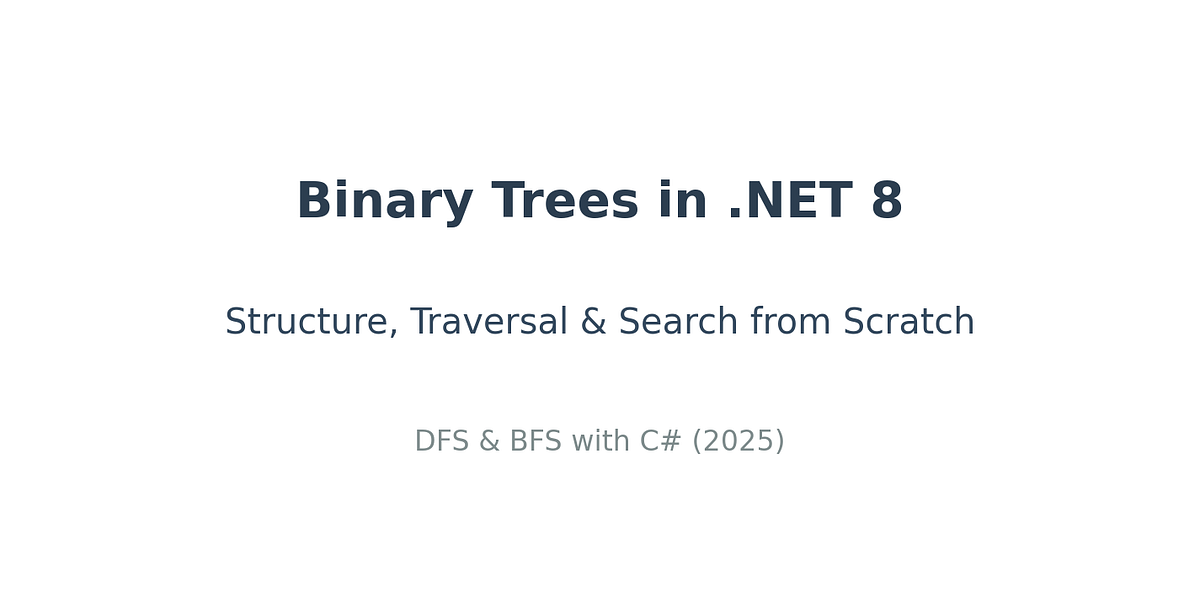 Binary Trees in .NET 8

Structure, Traversal & Search from Scratch

DFS & BFS with C# (2025)